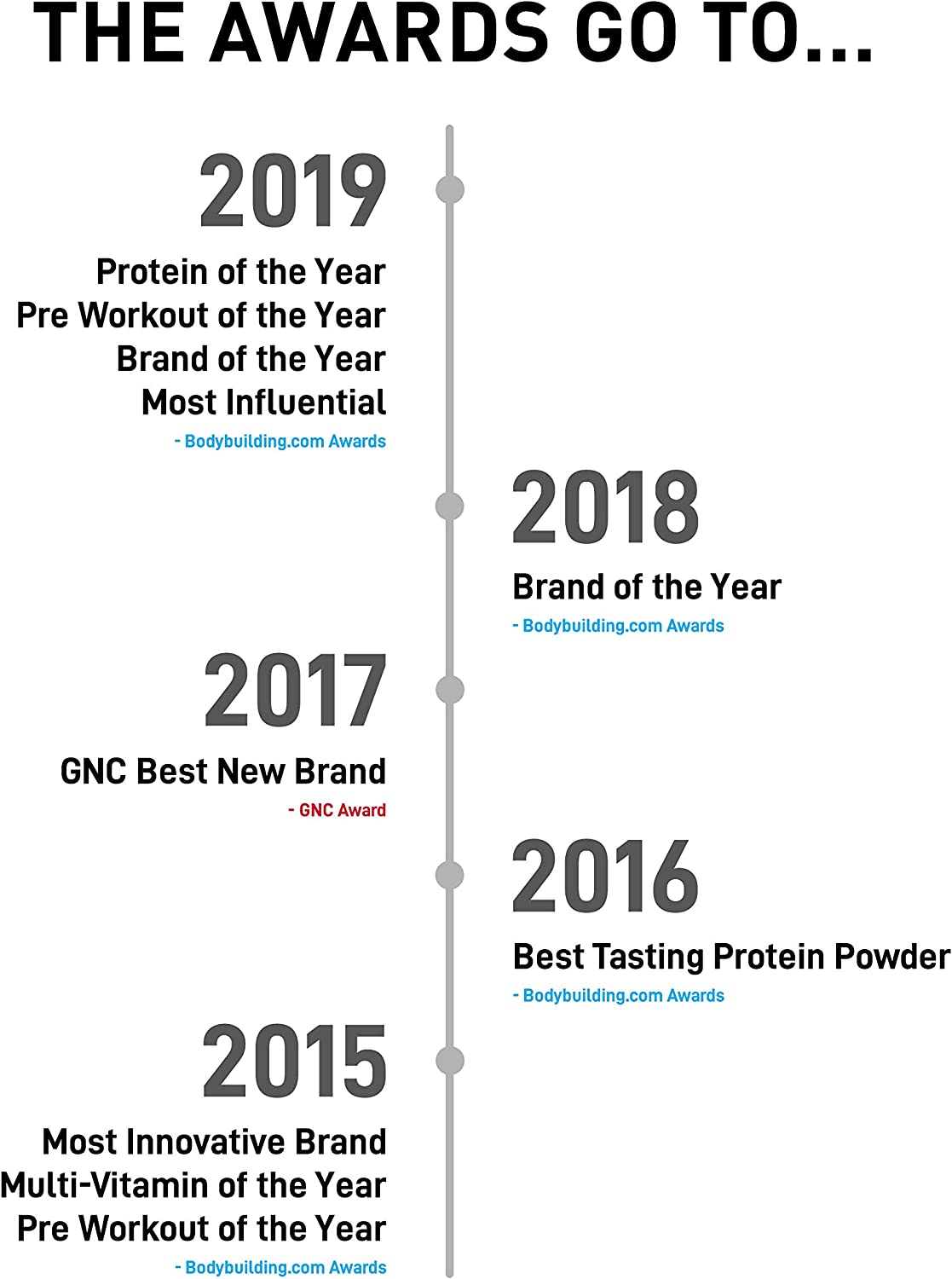 THE AWARDS GO TO...

2019

Protein of the Year
Pre Workout of the Year
Brand of the Year
Most Influential
- Bodybuilding.com Awards

2018

Brand of the Year
- Bodybuilding.com Awards

2017

GNC Best New Brand
- GNC Award

2016

Best Tasting Protein Powder
- Bodybuilding.com Awards

2015

Most Innovative Brand
Multi-Vitamin of the Year
Pre Workout of the Year
- Bodybuilding.com Awards